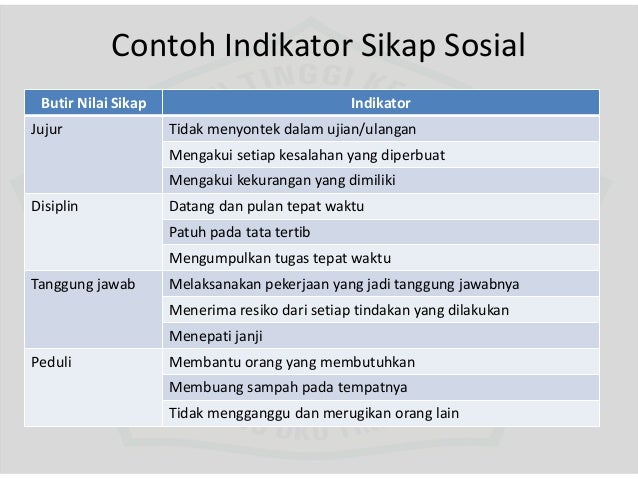 Contoh Indikator Sikap Sosial

| Butir Nilai Sikap | Indikator |
|---|---|
| Jujur | Tidak menyontek dalam ujian/ulangan |
| | Mengakui setiap kesalahan yang diperbuat |
| | Mengakui kekurangan yang dimiliki |
| Disiplin | Datang dan pulan tepat waktu |
| | Patuh pada tata tertib |
| | Mengumpulkan tugas tepat waktu |
| Tanggung jawab | Melaksanakan pekerjaan yang jadi tanggung jawabnya |
| | Menerima resiko dari setiap tindakan yang dilakukan |
| | Menepati janji |
| Peduli | Membantu orang yang membutuhkan |
| | Membuang sampah pada tempatnya |
| | Tidak mengganggu dan merugikan orang lain |